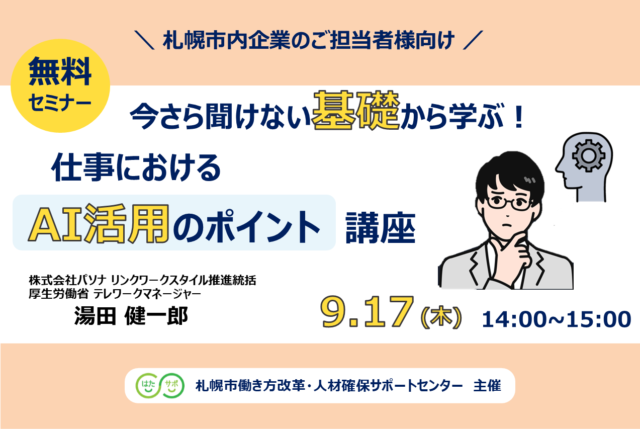 ＼ 札幌市内企業のご担当者様向け ／

無料 セミナー

今さら聞けない基礎から学ぶ！

仕事における

AI活用のポイント 講座

株式会社パソナ リンクワークスタイル推進統括
厚生労働省 テレワークマネージャー
湯田 健一郎

9.17(木) 14:00~15:00

はた サポ 札幌市働き方改革・人材確保サポートセンター 主催